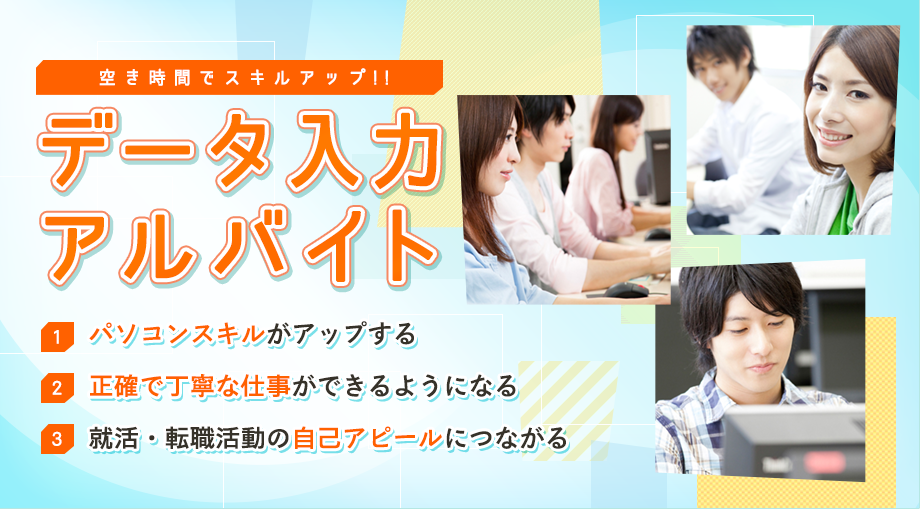 空き時間でスキルアップ!!

データ入力
アルバイト

1 パソコンスキルがアップする

2 正確で丁寧な仕事ができるようになる

3 就活・転職活動の自己アピールにつながる